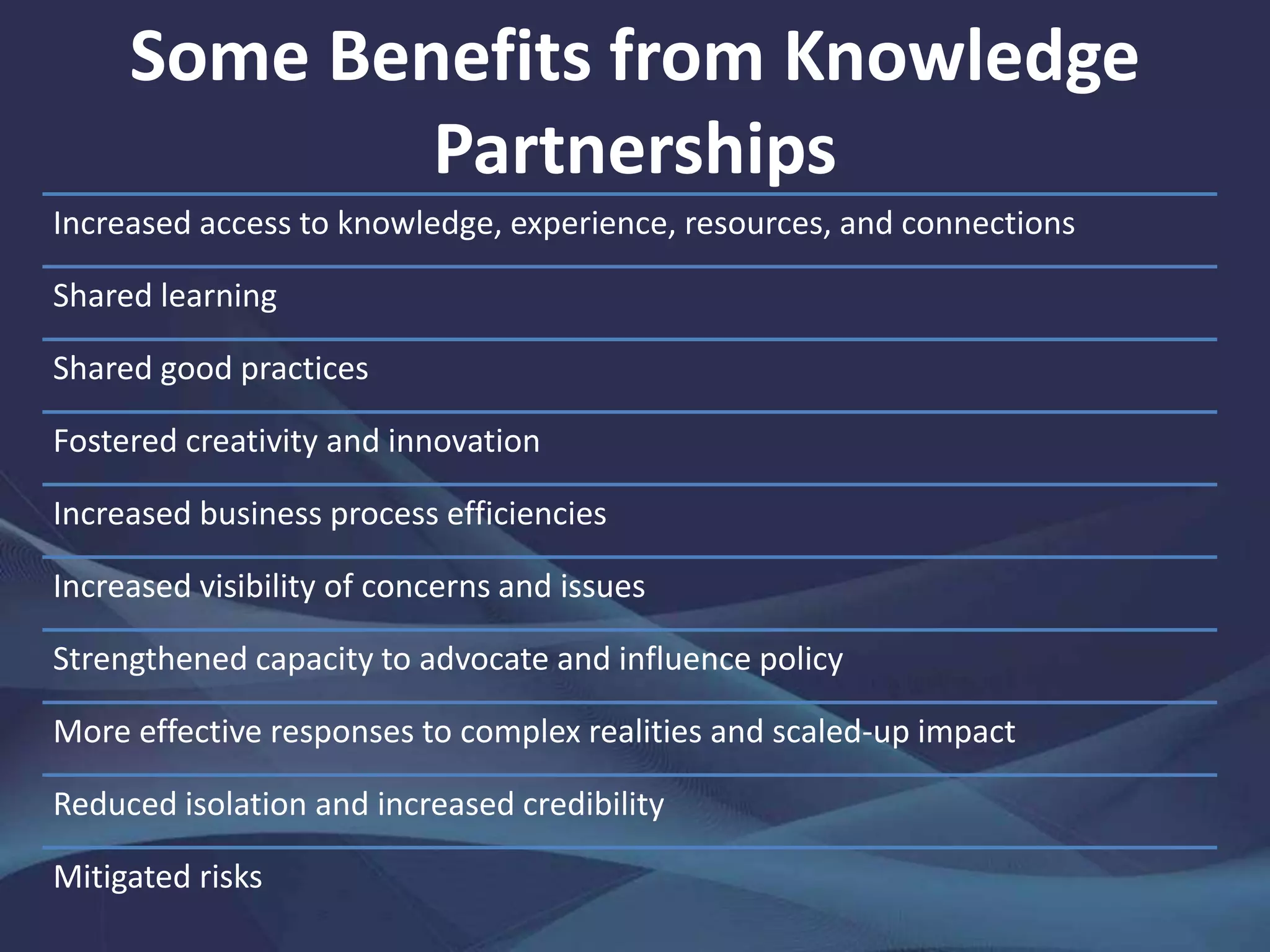 Some Benefits from Knowledge Partnerships

Increased access to knowledge, experience, resources, and connections

Shared learning

Shared good practices

Fostered creativity and innovation

Increased business process efficiencies

Increased visibility of concerns and issues

Strengthened capacity to advocate and influence policy

More effective responses to complex realities and scaled-up impact

Reduced isolation and increased credibility

Mitigated risks